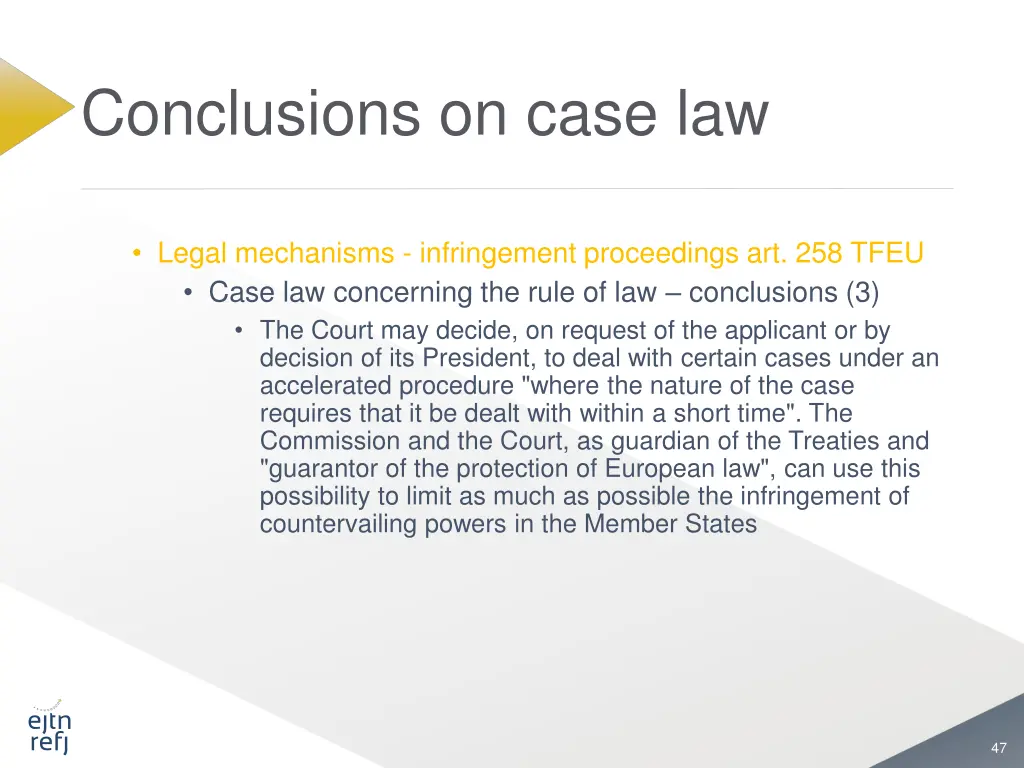 Conclusions on case law

• Legal mechanisms - infringement proceedings art. 258 TFEU
  • Case law concerning the rule of law – conclusions (3)
    • The Court may decide, on request of the applicant or by decision of its President, to deal with certain cases under an accelerated procedure "where the nature of the case requires that it be dealt with within a short time". The Commission and the Court, as guardian of the Treaties and "guarantor of the protection of European law", can use this possibility to limit as much as possible the infringement of countervailing powers in the Member States

ejtn
refj

47